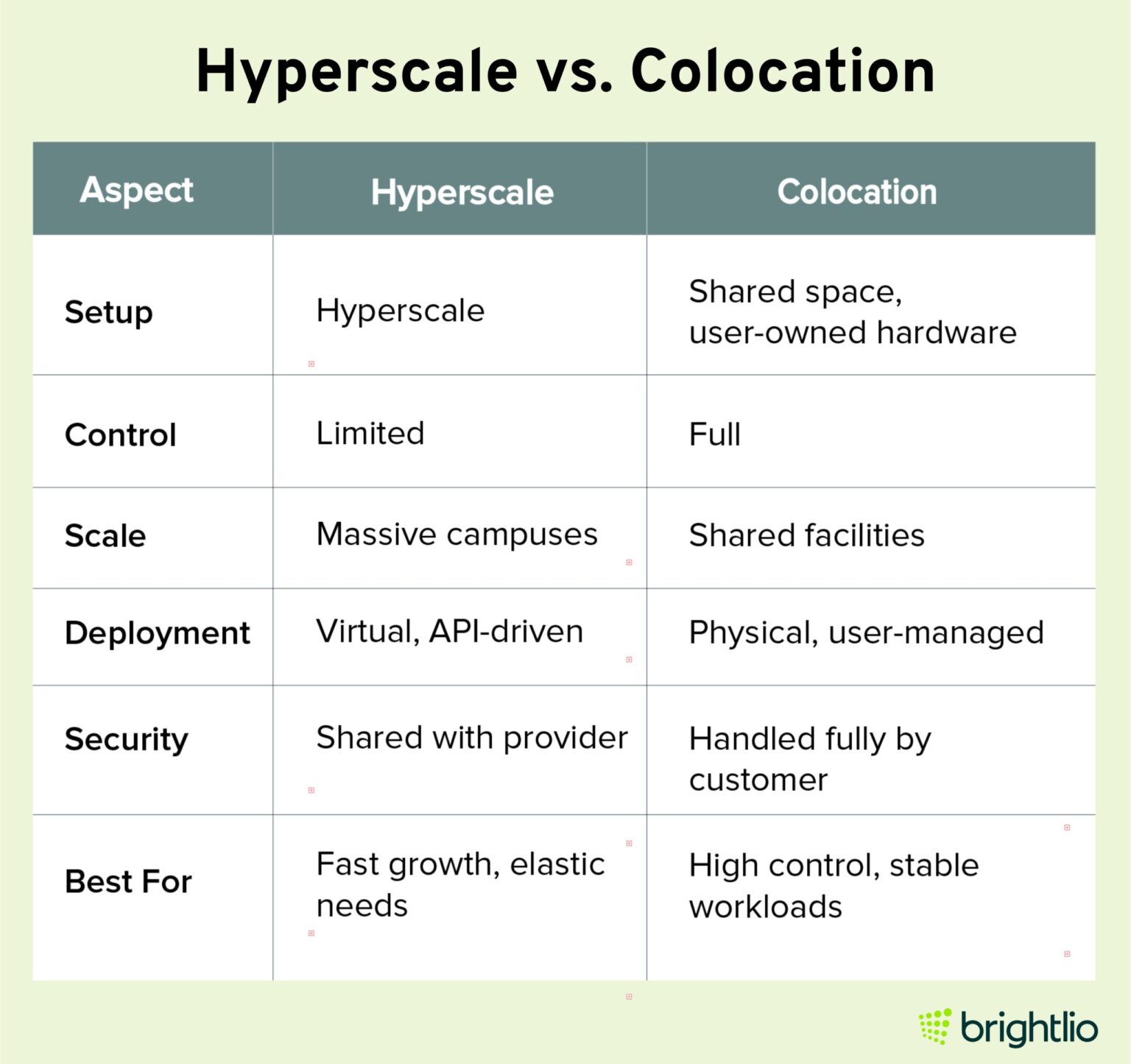 Hyperscale vs. Colocation

| Aspect | Hyperscale | Colocation |
|---|---|---|
| Setup | Hyperscale | Shared space, user-owned hardware |
| Control | Limited | Full |
| Scale | Massive campuses | Shared facilities |
| Deployment | Virtual, API-driven | Physical, user-managed |
| Security | Shared with provider | Handled fully by customer |
| Best For | Fast growth, elastic needs | High control, stable workloads |

brightlio